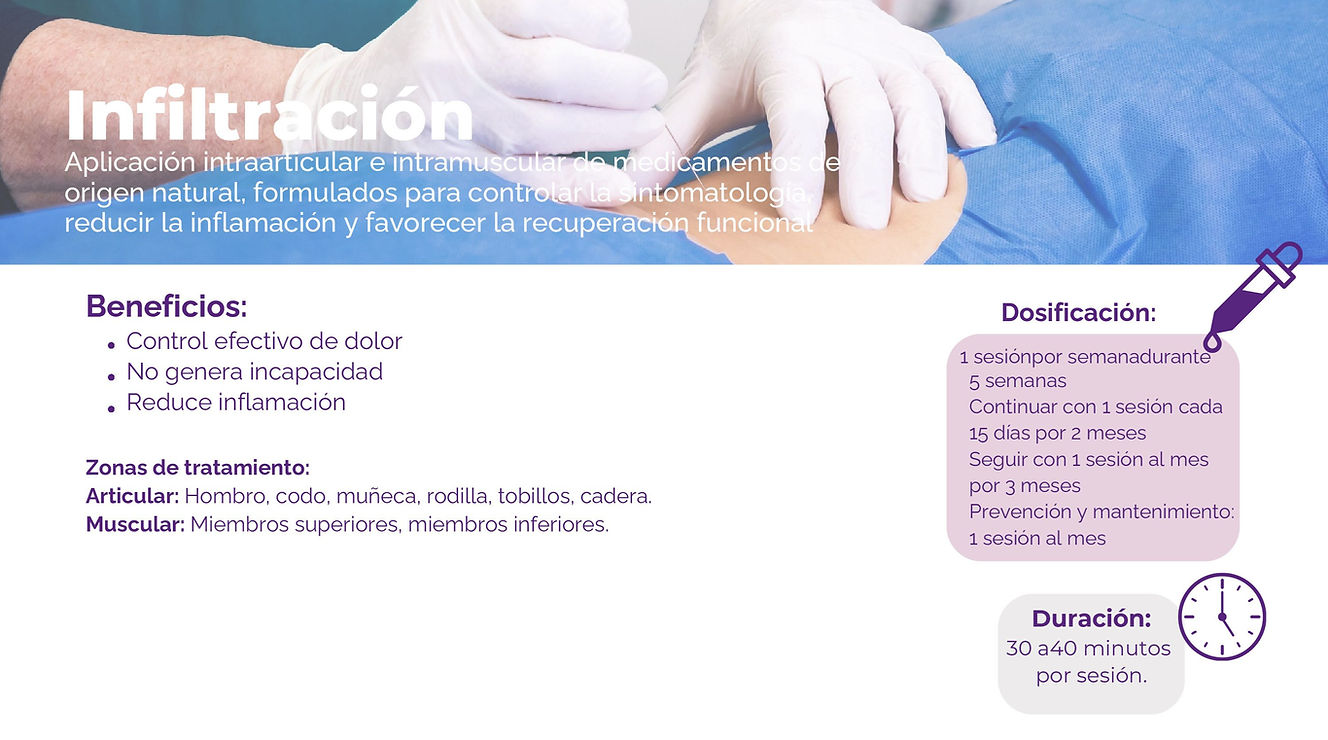 Infiltración
Aplicación intraarticular e intramuscular de medicamentos de origen natural, formulados para controlar la sintomatología, reducir la inflamación y favorecer la recuperación funcional

Beneficios:
• Control efectivo de dolor
• No genera incapacidad
• Reduce inflamación

Zonas de tratamiento:
Articular: Hombro, codo, muñeca, rodilla, tobillos, cadera.
Muscular: Miembros superiores, miembros inferiores.

Dosificación:
1 sesiónpor semanadurante 5 semanas
Continuar con 1 sesión cada 15 días por 2 meses
Seguir con 1 sesión al mes por 3 meses
Prevención y mantenimiento: 1 sesión al mes

Duración:
30 a40 minutos por sesión.